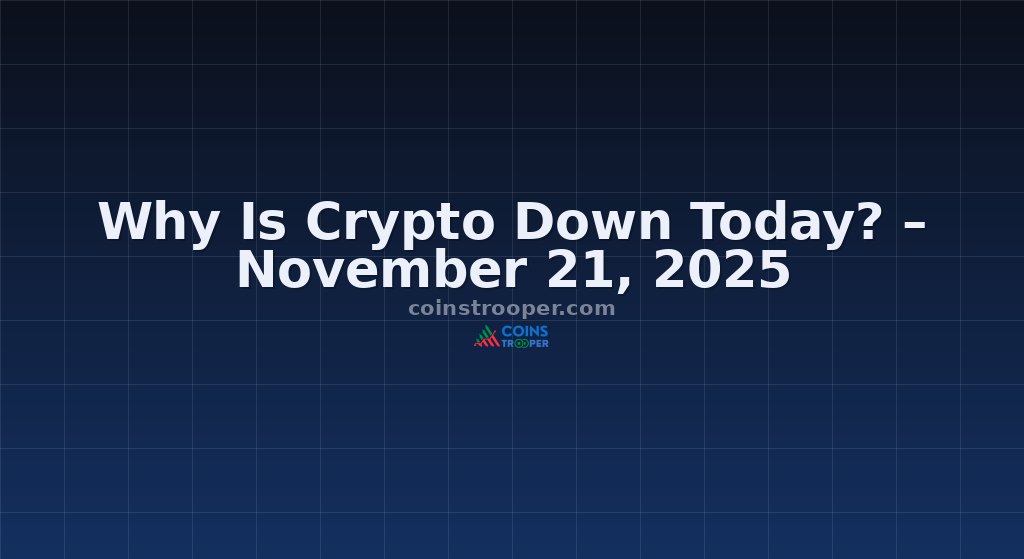 Why Is Crypto Down Today? – November 21, 2025

coinstrooper.com

COINS TROOPER